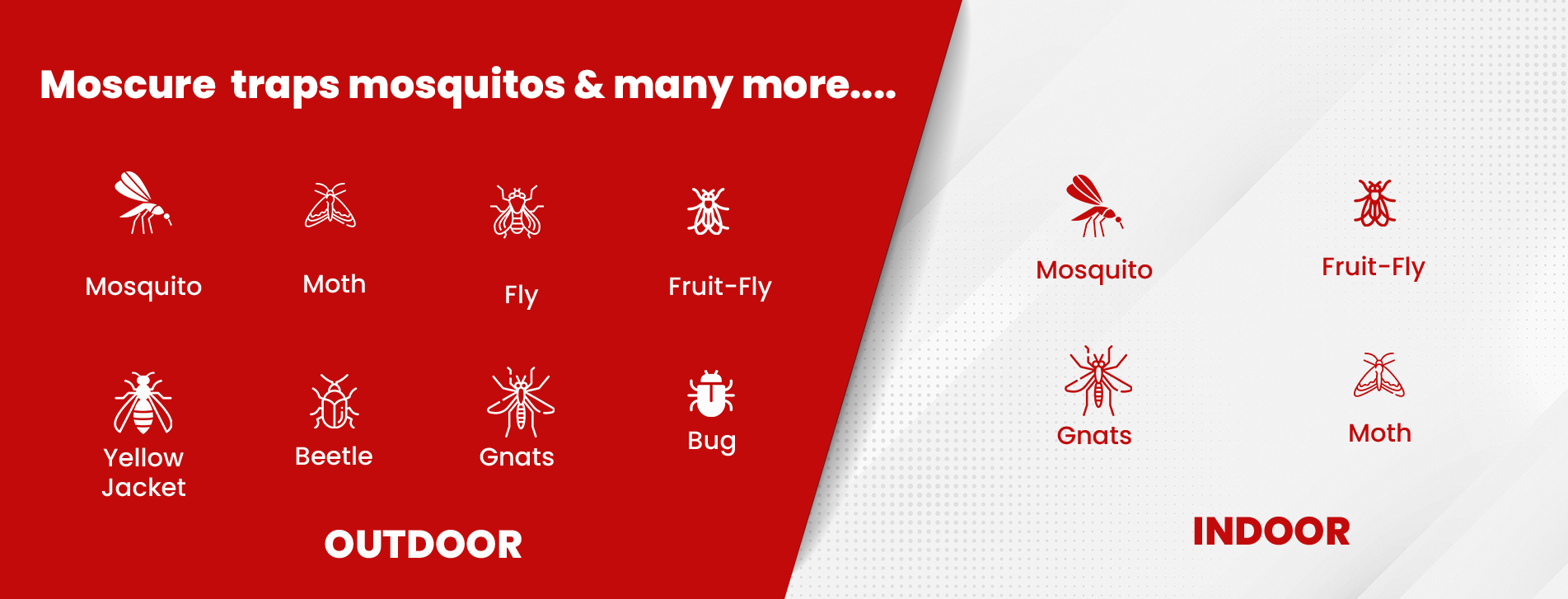 Moscure  traps mosquitos & many more....

Mosquito

Moth

Fly

Fruit-Fly

Yellow Jacket

Beetle

Gnats

Bug

OUTDOOR

Mosquito

Fruit-Fly

Gnats

Moth

INDOOR